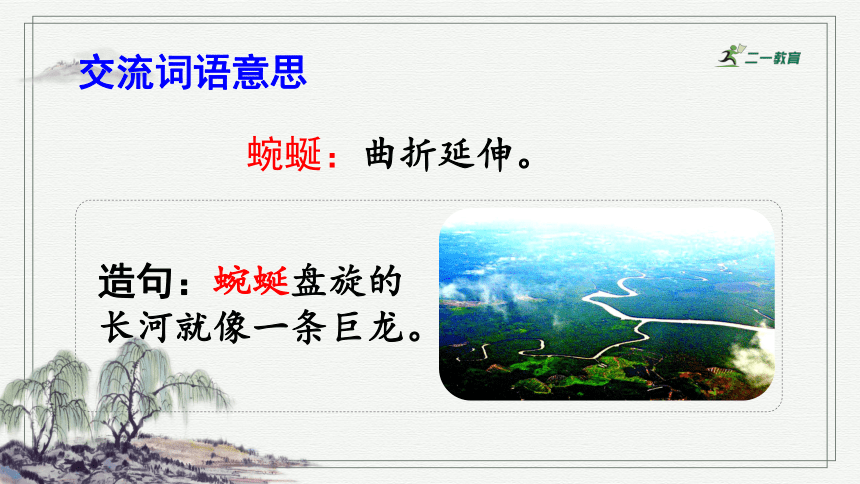 交流词语意思

二一教育

蜿蜒：曲折延伸。

造句：蜿蜒盘旋的长河就像一条巨龙。